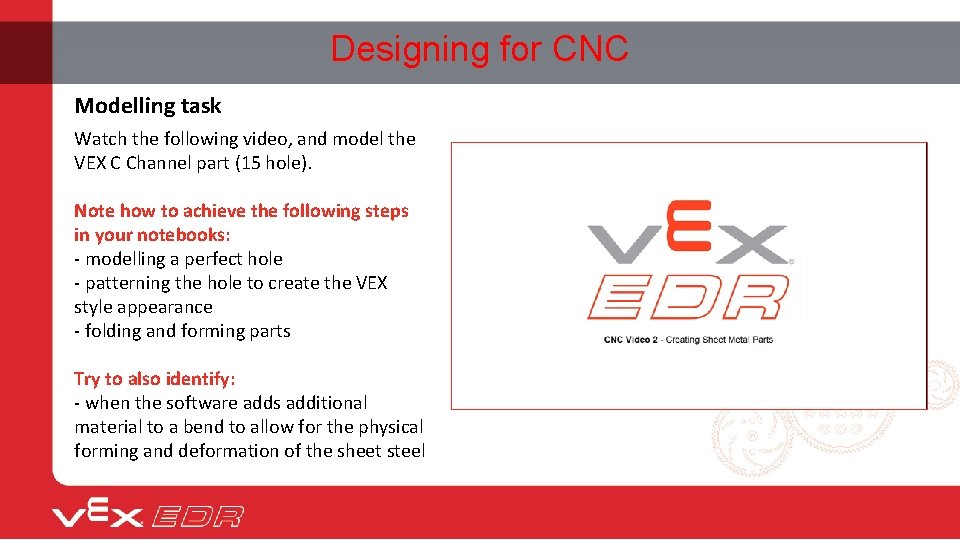 Designing for CNC

Modelling task

Watch the following video, and model the VEX C Channel part (15 hole).

Note how to achieve the following steps in your notebooks:
- modelling a perfect hole
- patterning the hole to create the VEX style appearance
- folding and forming parts

Try to also identify:
- when the software adds additional material to a bend to allow for the physical forming and deformation of the sheet steel

VEX EDR

CNC Video 2 - Creating Sheet Metal Parts

VEX EDR